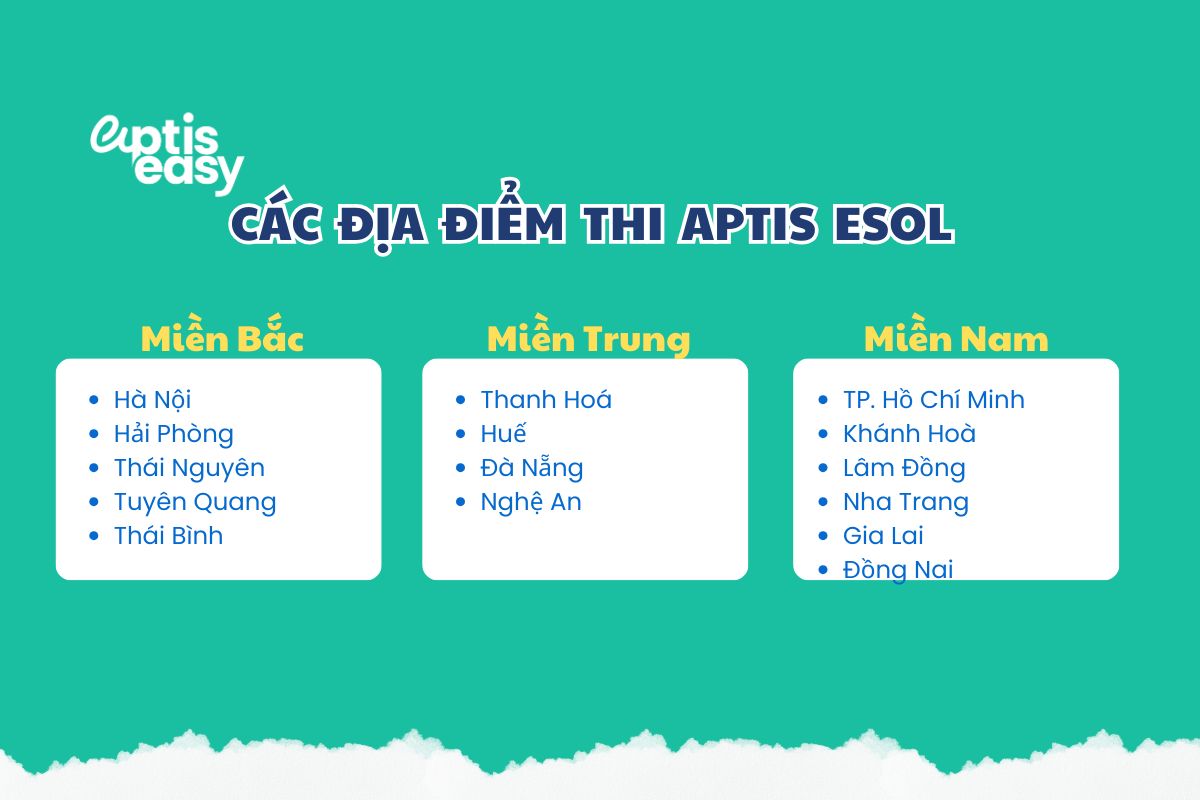 aptis easy

CÁC ĐỊA ĐIỂM THI APTIS ESOL

Miền Bắc

- Hà Nội
- Hải Phòng
- Thái Nguyên
- Tuyên Quang
- Thái Bình

Miền Trung

- Thanh Hoá
- Huế
- Đà Nẵng
- Nghệ An

Miền Nam

- TP. Hồ Chí Minh
- Khánh Hoà
- Lâm Đồng
- Nha Trang
- Gia Lai
- Đồng Nai